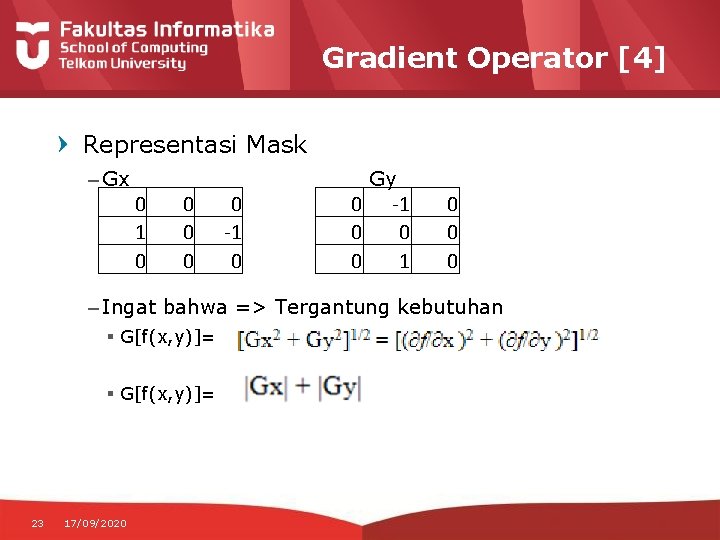 Fakultas Informatika
School of Computing
Telkom University

Gradient Operator [4]

Representasi Mask

– Gx

| 0 | 0 | 0 |
|---|---|---|
| 1 | 0 | -1 |
| 0 | 0 | 0 |

Gy

| 0 | -1 | 0 |
|---|---|---|
| 0 | 0 | 0 |
| 0 | 1 | 0 |

– Ingat bahwa => Tergantung kebutuhan

▪ G[f(x,y)]= $[Gx^2 + Gy^2]^{1/2} = [(\partial f/\partial x)^2 + (\partial f/\partial y)^2]^{1/2}$

▪ G[f(x,y)]= $|Gx| + |Gy|$

23 17/09/2020